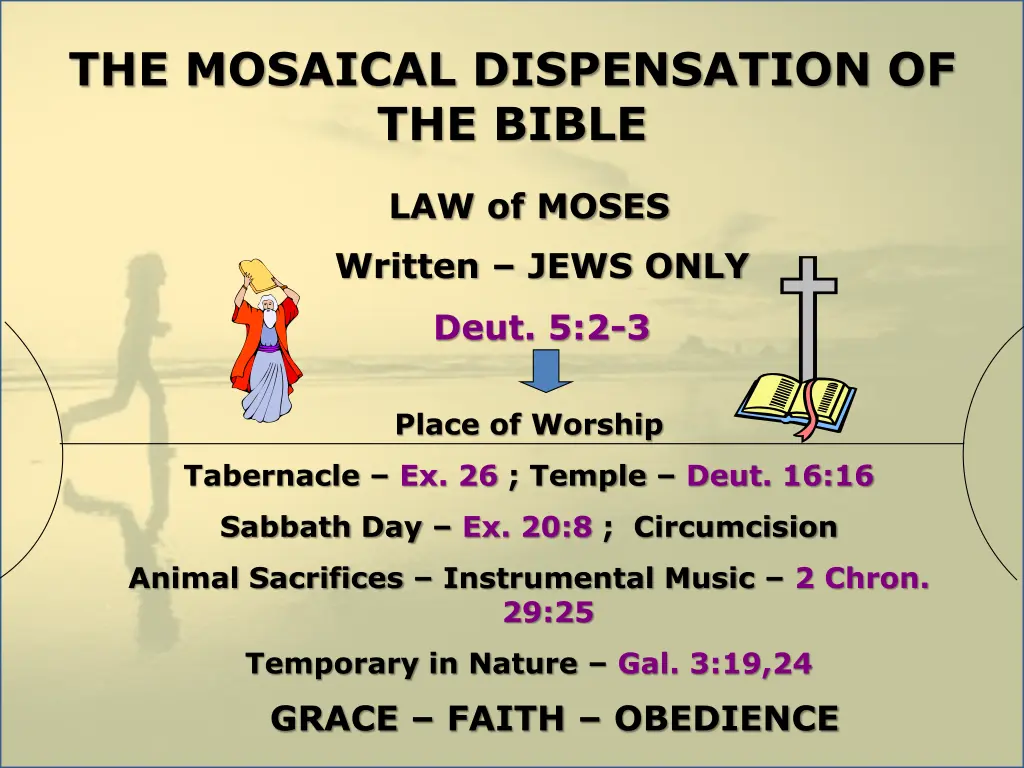 THE MOSAICAL DISPENSATION OF THE BIBLE

LAW of MOSES

Written – JEWS ONLY

Deut. 5:2-3

Place of Worship

Tabernacle – Ex. 26 ; Temple – Deut. 16:16

Sabbath Day – Ex. 20:8 ; Circumcision

Animal Sacrifices – Instrumental Music – 2 Chron. 29:25

Temporary in Nature – Gal. 3:19,24

GRACE – FAITH – OBEDIENCE